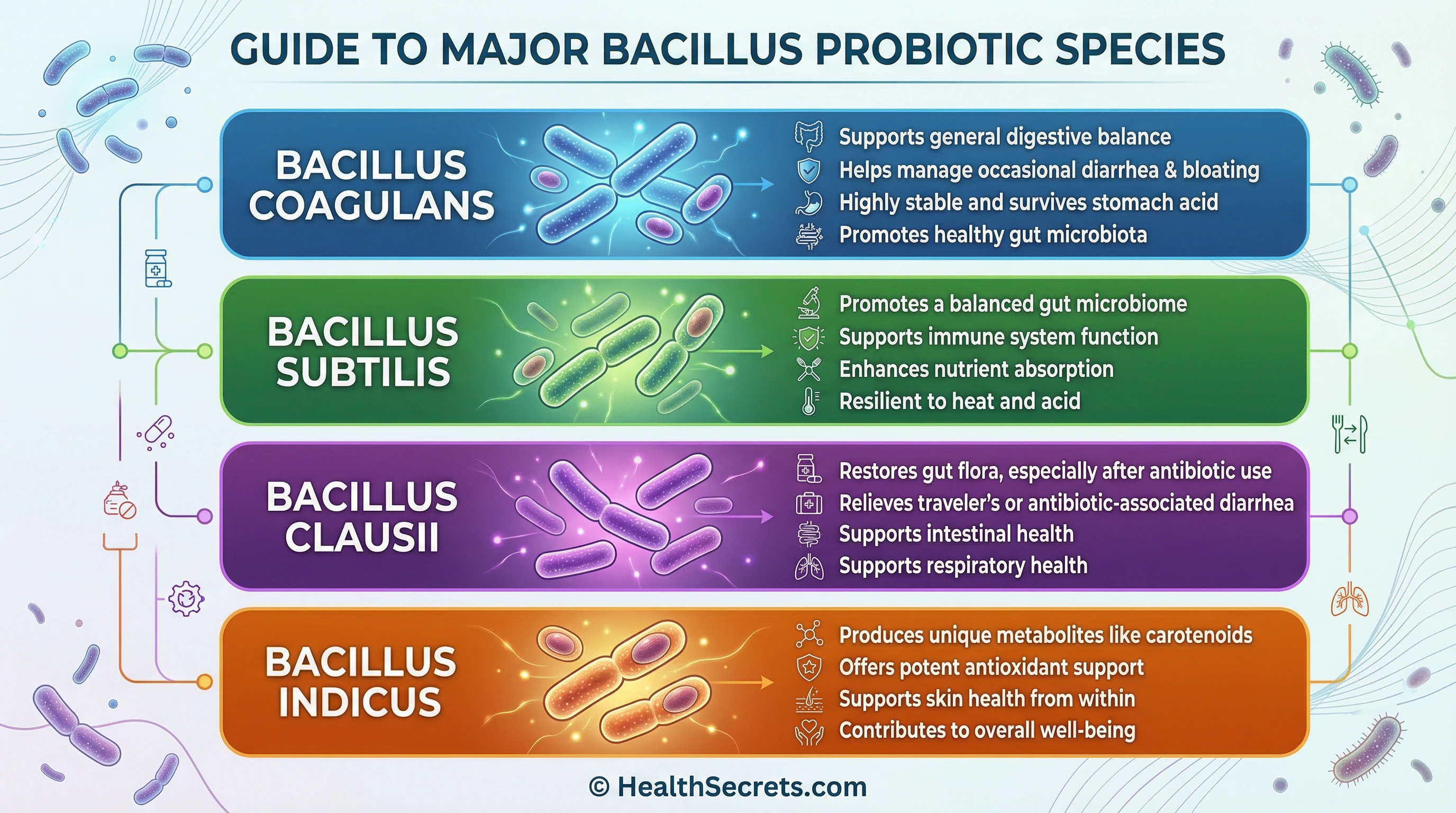 GUIDE TO MAJOR BACILLUS PROBIOTIC SPECIES

BACILLUS COAGULANS

Supports general digestive balance
Helps manage occasional diarrhea & bloating
Highly stable and survives stomach acid
Promotes healthy gut microbiota

BACILLUS SUBTILIS

Promotes a balanced gut microbiome
Supports immune system function
Enhances nutrient absorption
Resilient to heat and acid

BACILLUS CLAUSII

Restores gut flora, especially after antibiotic use
Relieves traveler's or antibiotic-associated diarrhea
Supports intestinal health
Supports respiratory health

BACILLUS INDICUS

Produces unique metabolites like carotenoids
Offers potent antioxidant support
Supports skin health from within
Contributes to overall well-being

© HealthSecrets.com